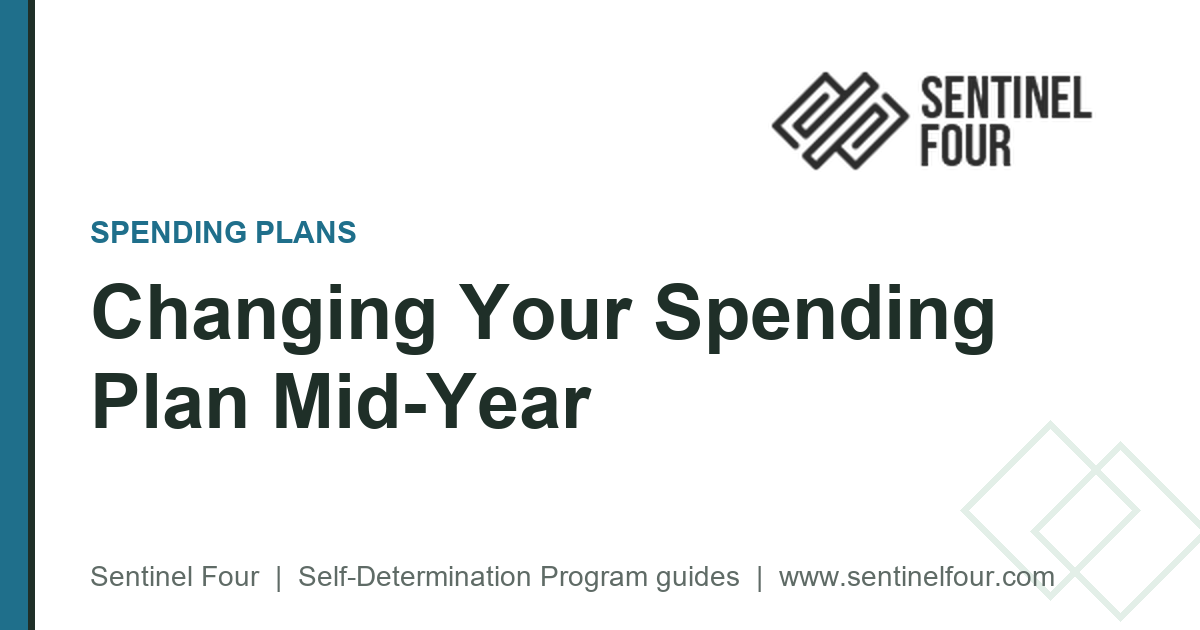 SENTINEL FOUR

SPENDING PLANS

Changing Your Spending Plan Mid-Year

Sentinel Four | Self-Determination Program guides | www.sentinelfour.com